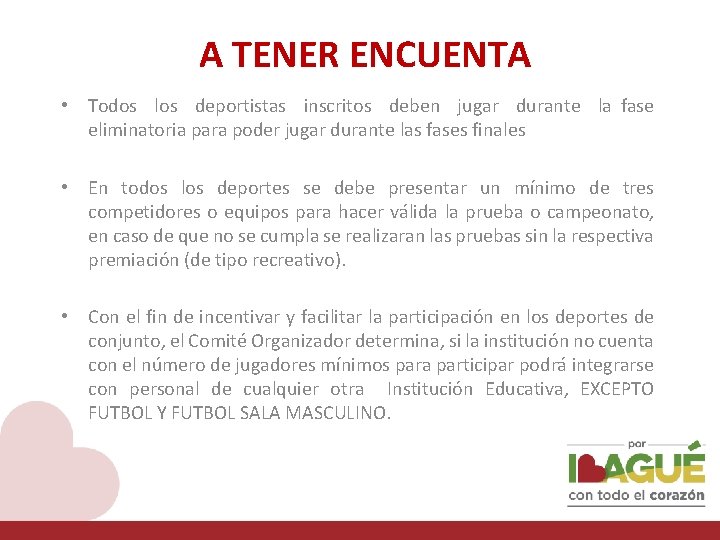 A TENER ENCUENTA

• Todos los deportistas inscritos deben jugar durante la fase eliminatoria para poder jugar durante las fases finales

• En todos los deportes se debe presentar un mínimo de tres competidores o equipos para hacer válida la prueba o campeonato, en caso de que no se cumpla se realizaran las pruebas sin la respectiva premiación (de tipo recreativo).

• Con el fin de incentivar y facilitar la participación en los deportes de conjunto, el Comité Organizador determina, si la institución no cuenta con el número de jugadores mínimos para participar podrá integrarse con personal de cualquier otra Institución Educativa, EXCEPTO FUTBOL Y FUTBOL SALA MASCULINO.

por
IBAGUÉ
con todo el corazón